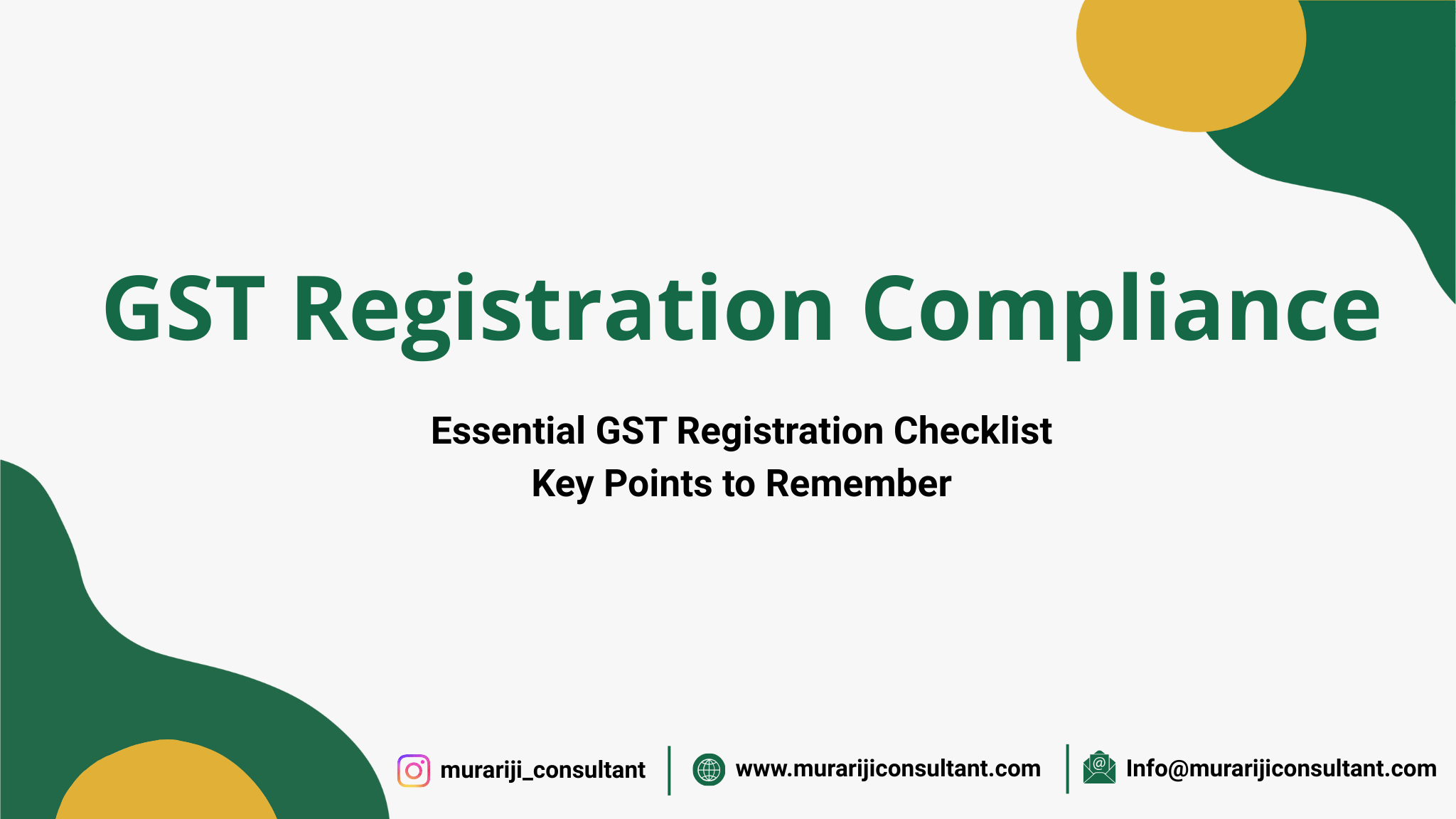 GST Registration Compliance

Essential GST Registration Checklist
Key Points to Remember

murariji_consultant | www.murarijiconsultant.com | Info@murarijiconsultant.com